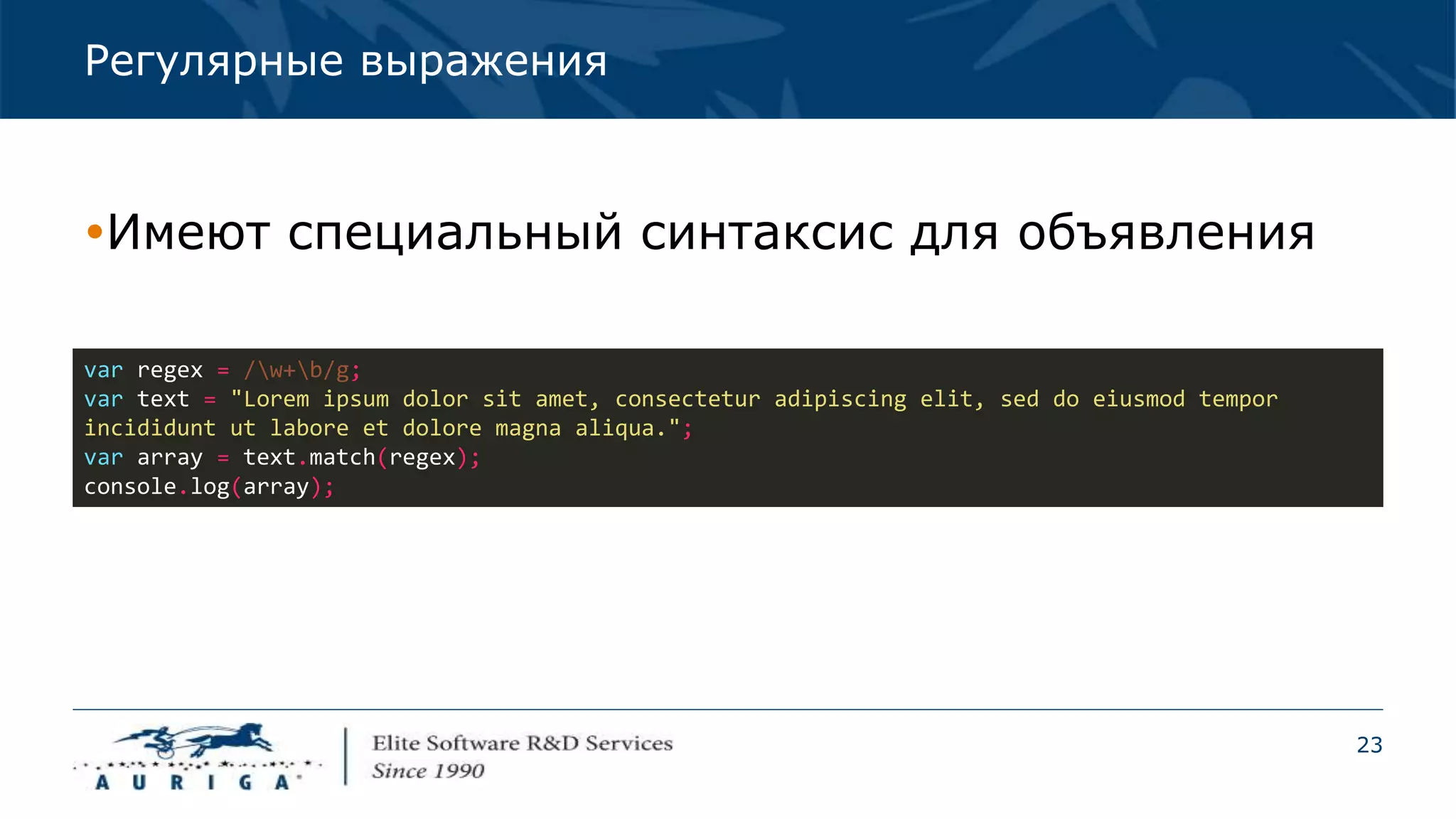 Регулярные выражения

•Имеют специальный синтаксис для объявления

var regex = /\w+\b/g;
var text = "Lorem ipsum dolor sit amet, consectetur adipiscing elit, sed do eiusmod tempor incididunt ut labore et dolore magna aliqua.";
var array = text.match(regex);
console.log(array);

AURIGA

Elite Software R&D Services
Since 1990

23